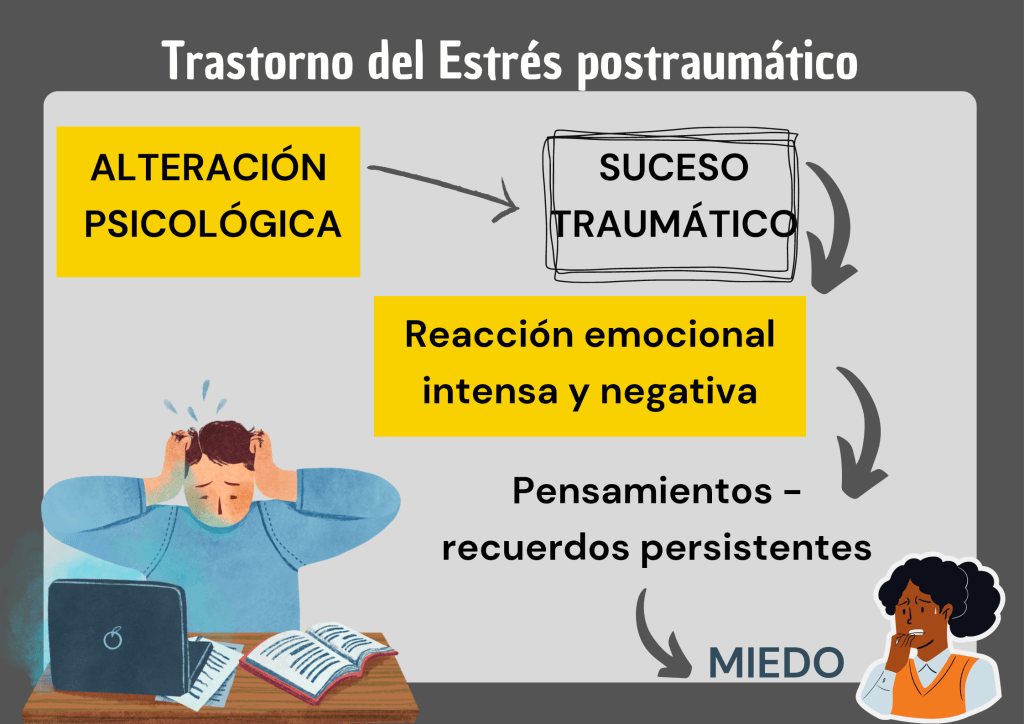 Trastorno del Estrés postraumático

ALTERACIÓN PSICOLÓGICA

SUCESO TRAUMÁTICO

Reacción emocional intensa y negativa

Pensamientos - recuerdos persistentes

MIEDO